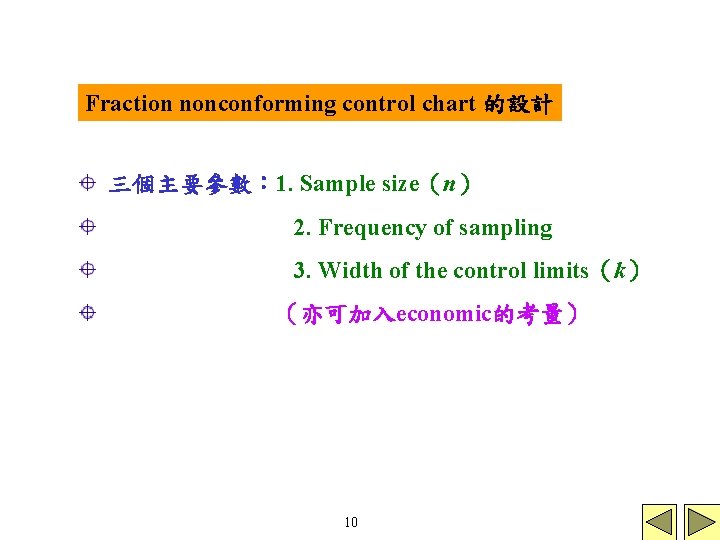 Fraction nonconforming control chart 的設計

三個主要參數：1. Sample size（$n$）

2. Frequency of sampling

3. Width of the control limits（$k$）

（亦可加入economic的考量）

10